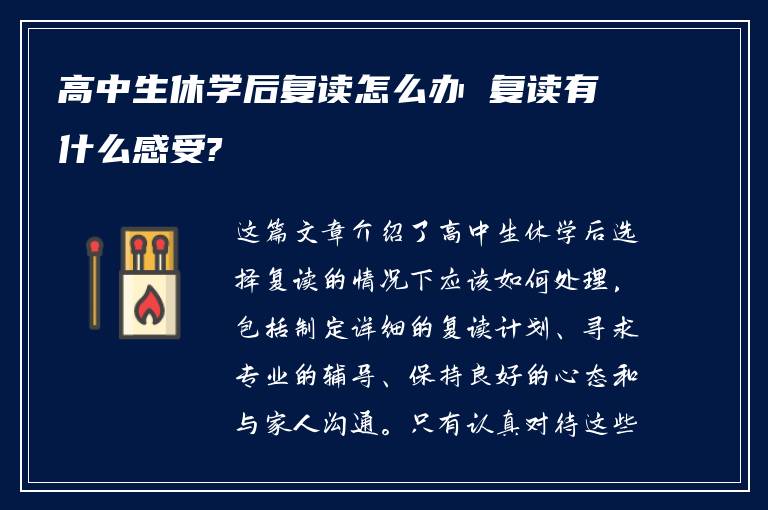 高中生休学后复读怎么办 复读有什么感受?

这篇文章介绍了高中生休学后选择复读的情况下应该如何处理，包括制定详细的复读计划、寻求专业的辅导、保持良好的心态和与家人沟通。只有认真对待这些